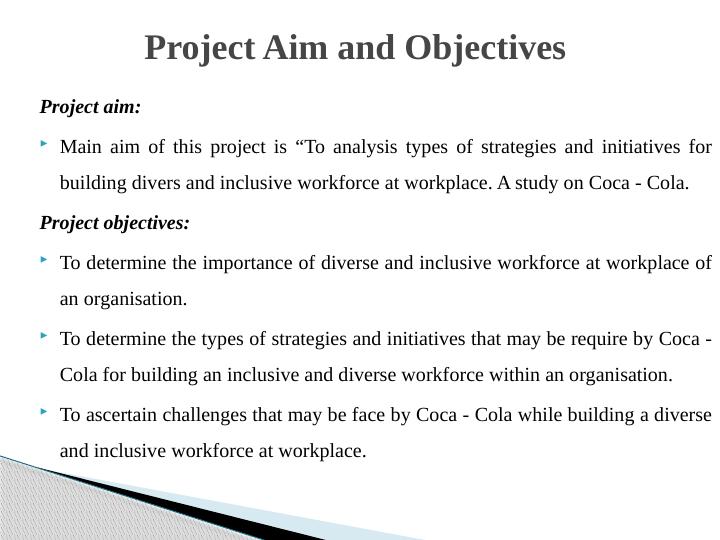 Project Aim and Objectives

Project aim:

Main aim of this project is “To analysis types of strategies and initiatives for building divers and inclusive workforce at workplace. A study on Coca - Cola.

Project objectives:

To determine the importance of diverse and inclusive workforce at workplace of an organisation.

To determine the types of strategies and initiatives that may be require by Coca - Cola for building an inclusive and diverse workforce within an organisation.

To ascertain challenges that may be face by Coca - Cola while building a diverse and inclusive workforce at workplace.